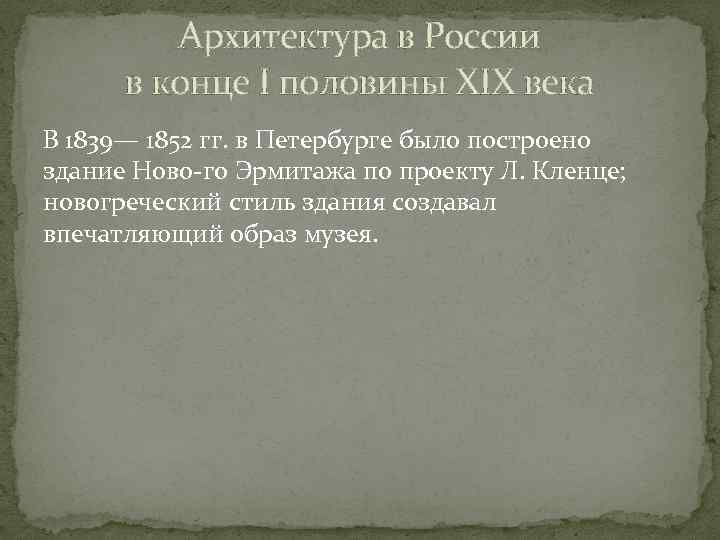 Архитектура в России
в конце I половины XIX века

В 1839— 1852 гг. в Петербурге было построено здание Ново-го Эрмитажа по проекту Л. Кленце; новогреческий стиль здания создавал впечатляющий образ музея.